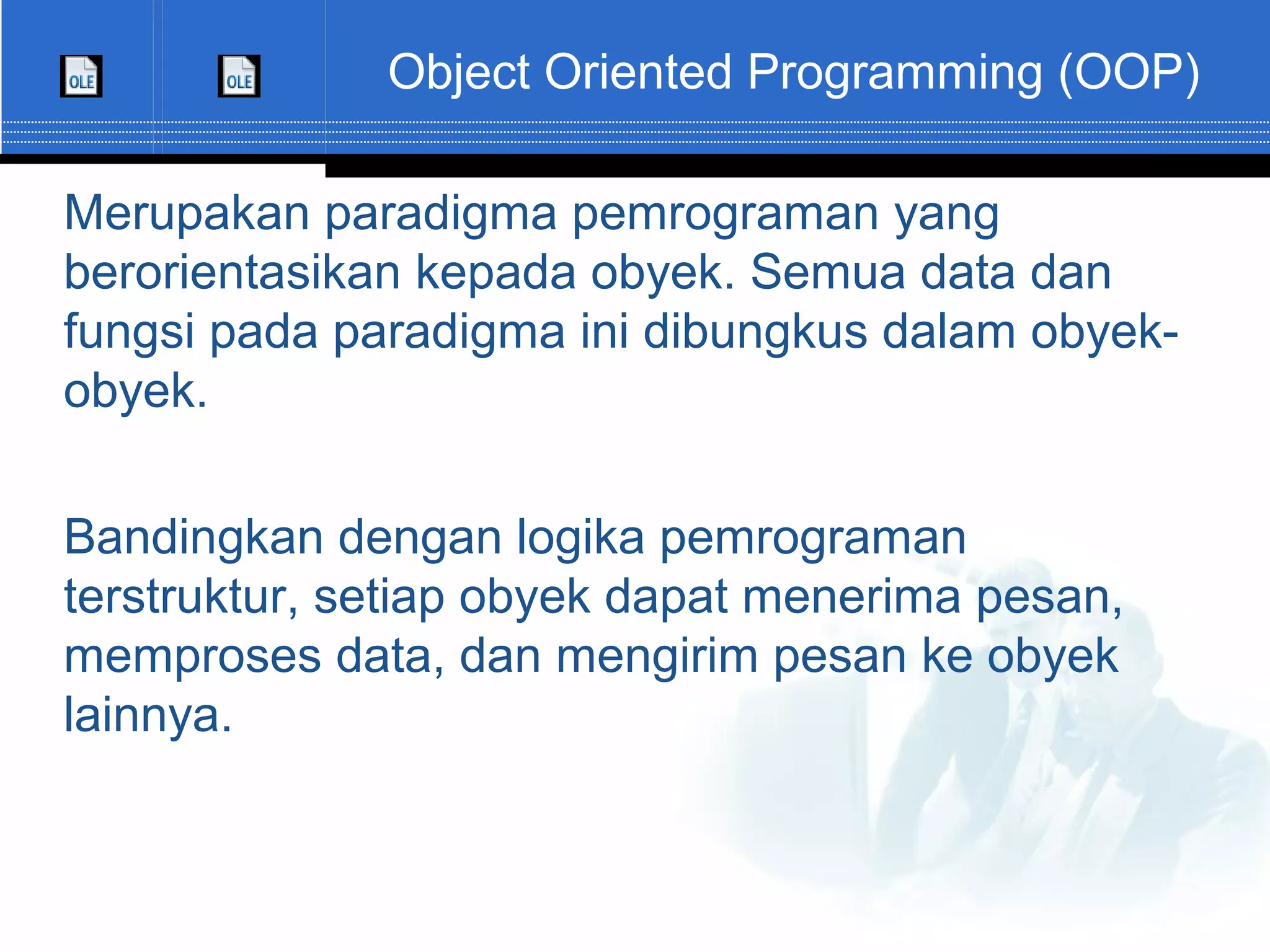 OLE OLE

Object Oriented Programming (OOP)

Merupakan paradigma pemrograman yang berorientasikan kepada obyek. Semua data dan fungsi pada paradigma ini dibungkus dalam obyek-obyek.

Bandingkan dengan logika pemrograman terstruktur, setiap obyek dapat menerima pesan, memproses data, dan mengirim pesan ke obyek lainnya.